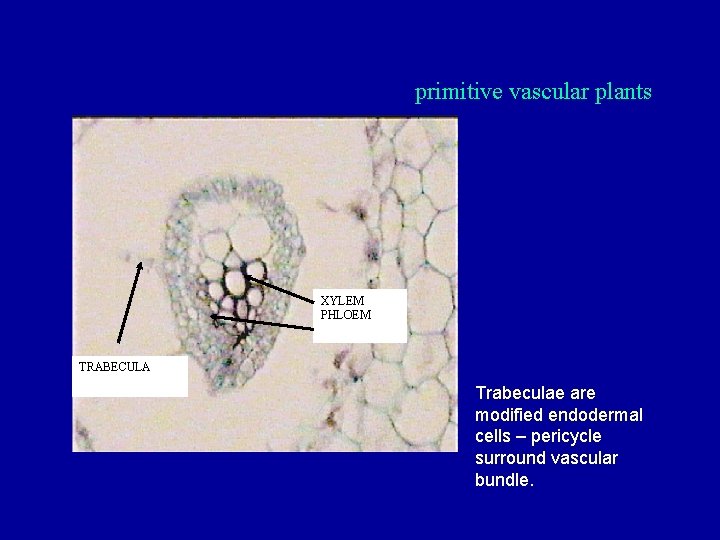 primitive vascular plants

XYLEM
PHLOEM

TRABECULA

Trabeculae are modified endodermal cells – pericycle surround vascular bundle.